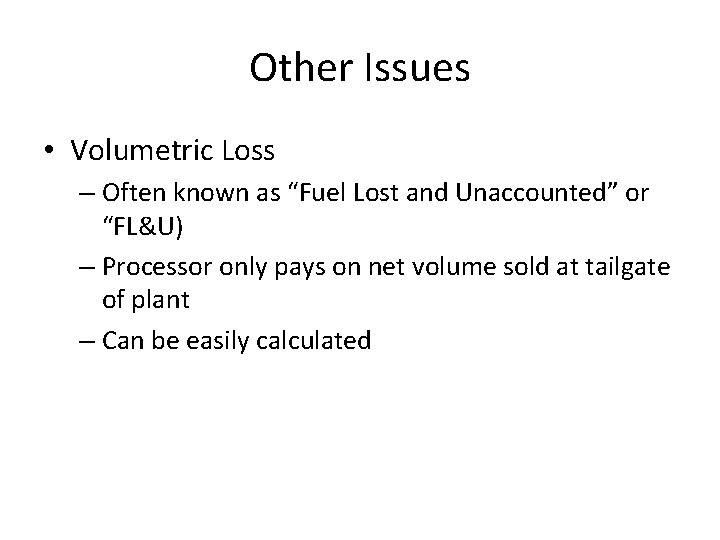 Other Issues

• Volumetric Loss
– Often known as “Fuel Lost and Unaccounted” or “FL&U)
– Processor only pays on net volume sold at tailgate of plant
– Can be easily calculated